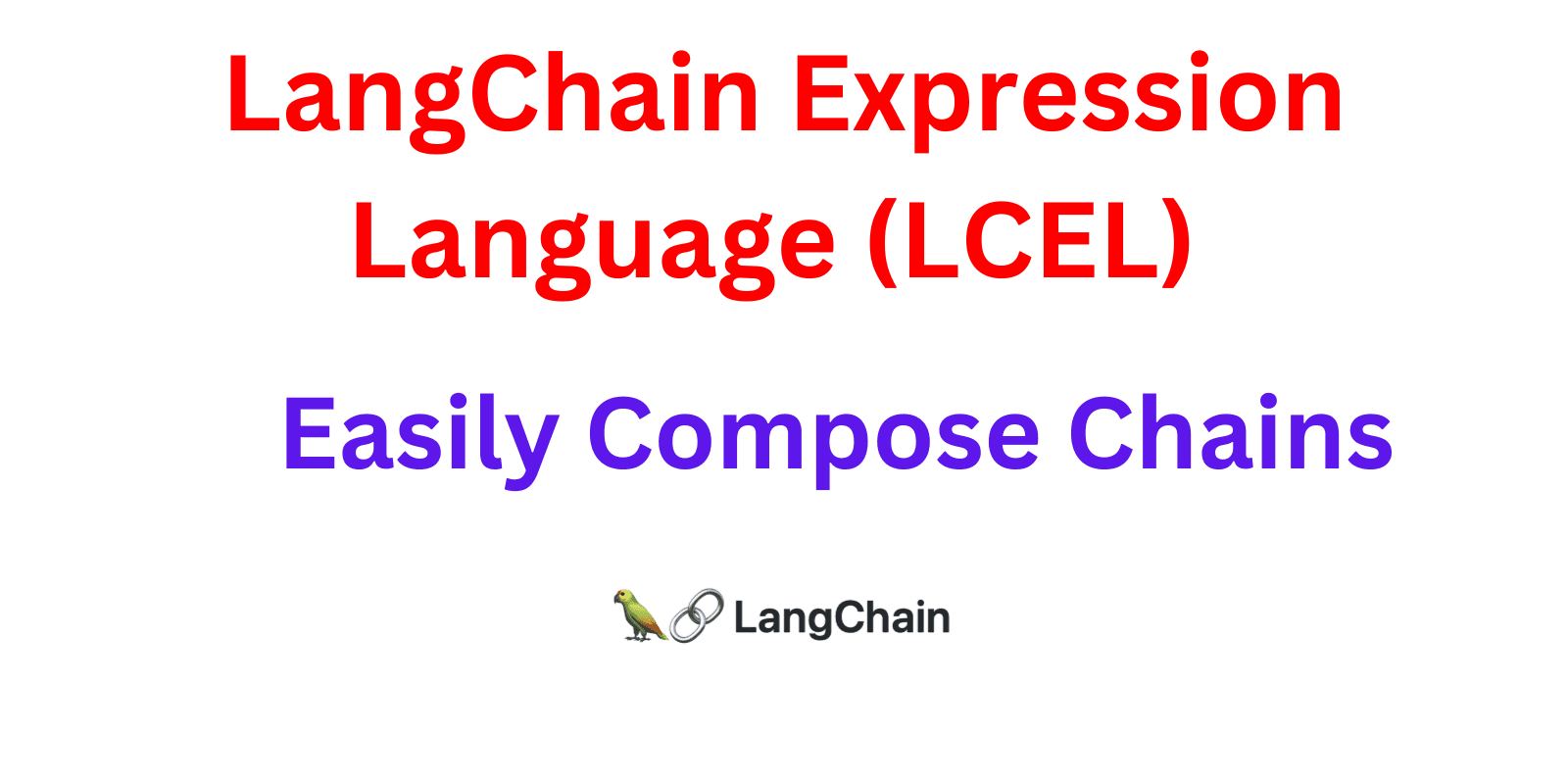 LangChain Expression Language (LCEL)

Easily Compose Chains

LangChain